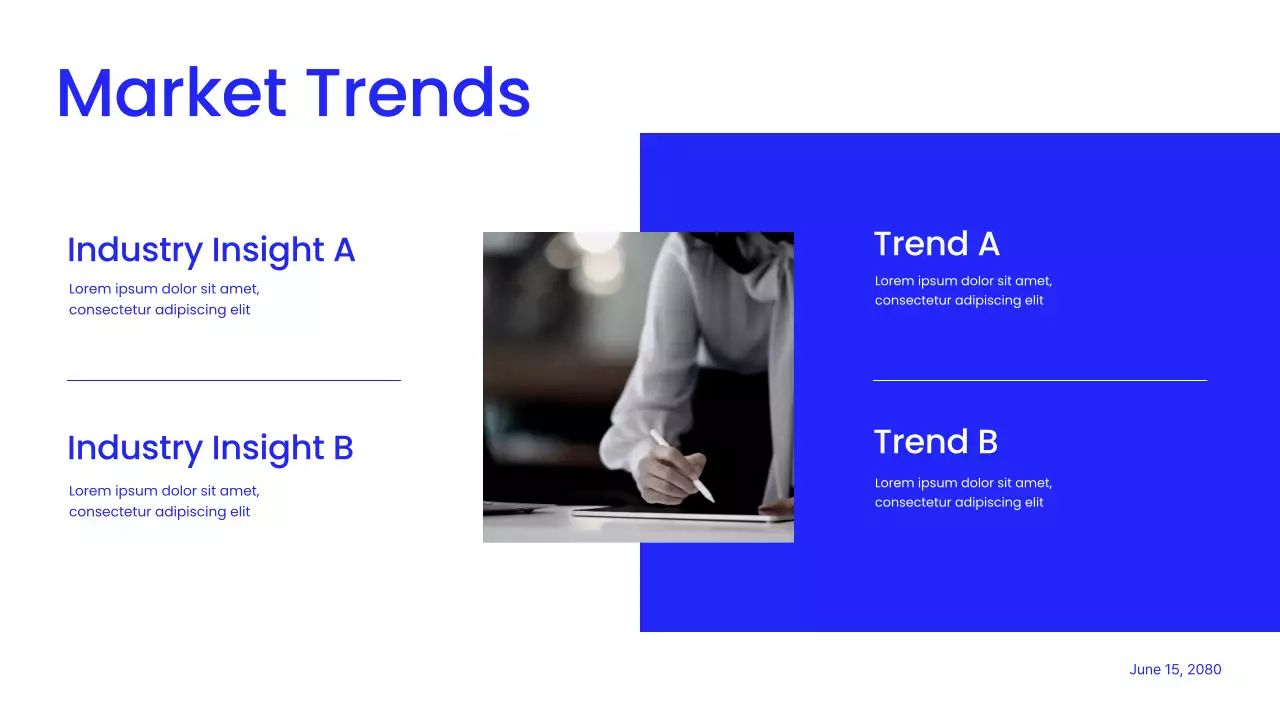 Market Trends

Industry Insight A
Lorem ipsum dolor sit amet, consectetur adipiscing elit

Industry Insight B
Lorem ipsum dolor sit amet, consectetur adipiscing elit

Trend A
Lorem ipsum dolor sit amet, consectetur adipiscing elit

Trend B
Lorem ipsum dolor sit amet, consectetur adipiscing elit

June 15, 2080